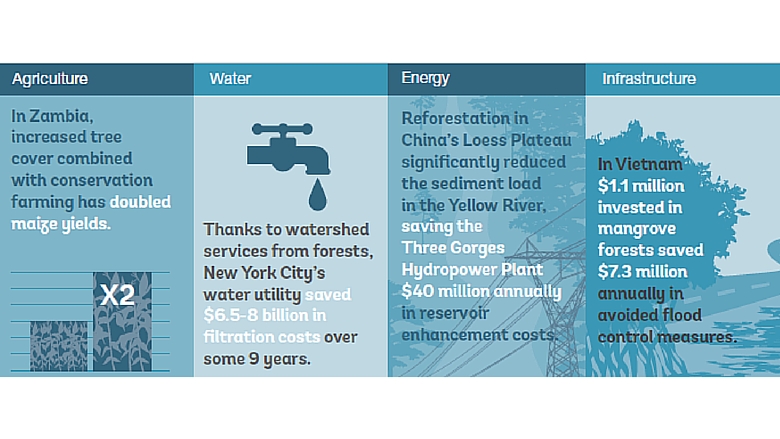 Agriculture

In Zambia, increased tree cover combined with conservation farming has doubled maize yields.

X2

Water

Thanks to watershed services from forests, New York City's water utility saved $6.5-8 billion in filtration costs over some 9 years.

Energy

Reforestation in China's Loess Plateau significantly reduced the sediment load in the Yellow River, saving the Three Gorges Hydropower Plant $40 million annually in reservoir enhancement costs.

Infrastructure

In Vietnam $1.1 million invested in mangrove forests saved $7.3 million annually in avoided flood control measures.